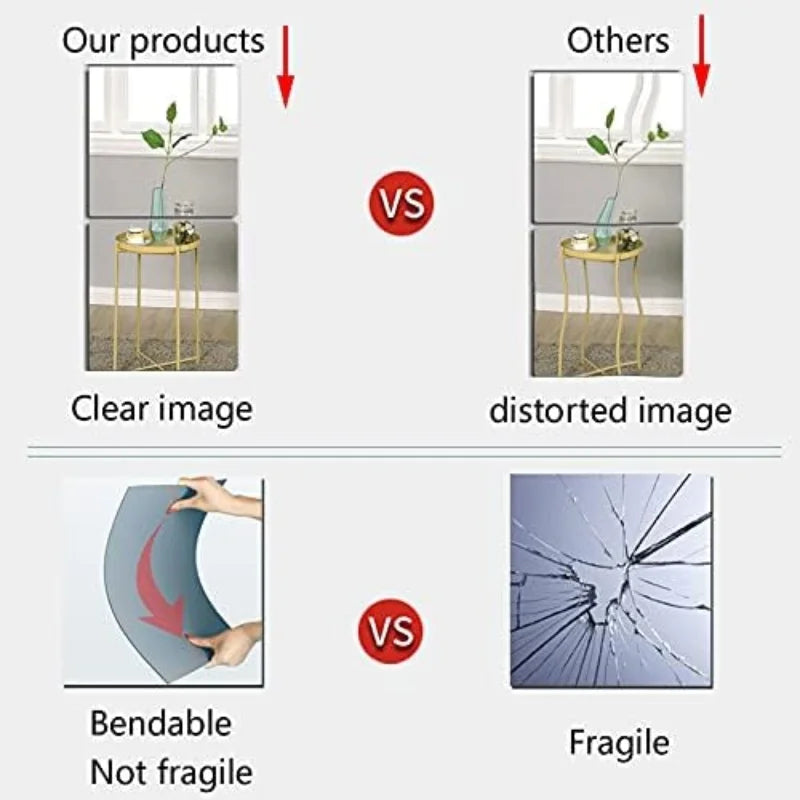 Our products

Others

VS

Clear image

distorted image

VS

Bendable
Not fragile

Fragile